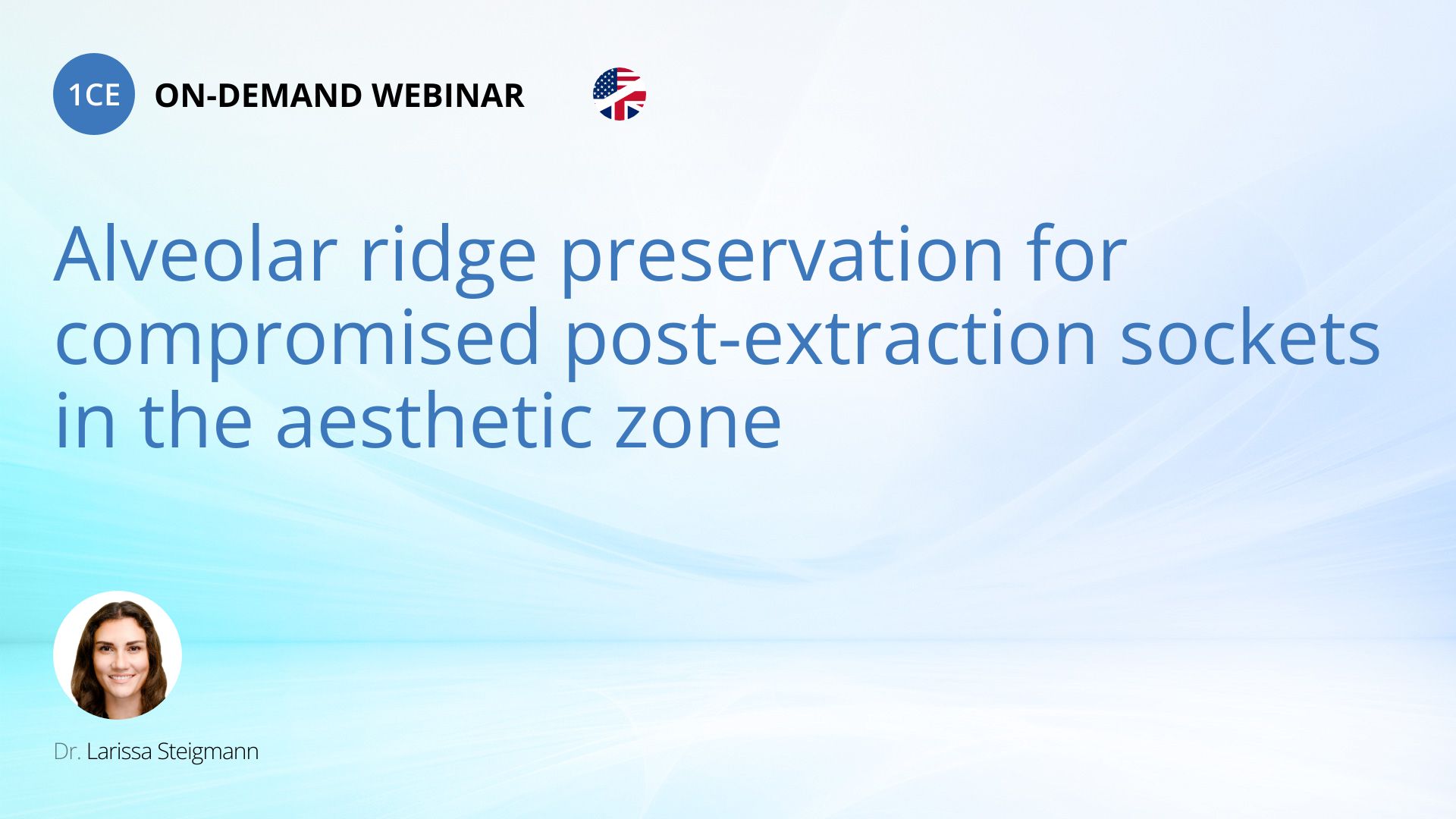 1CE ON-DEMAND WEBINAR

Alveolar ridge preservation for compromised post-extraction sockets in the aesthetic zone

Dr. Larissa Steigmann